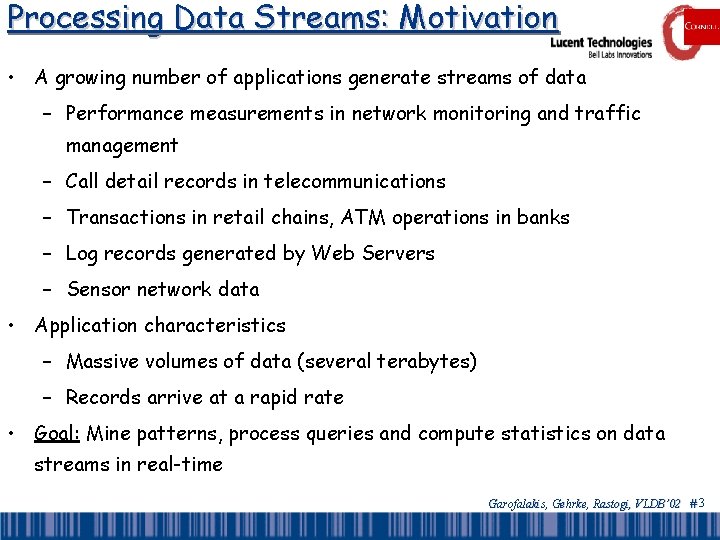 Processing Data Streams: Motivation

Lucent Technologies
Bell Labs Innovations

CORNELL

• A growing number of applications generate streams of data
– Performance measurements in network monitoring and traffic management
– Call detail records in telecommunications
– Transactions in retail chains, ATM operations in banks
– Log records generated by Web Servers
– Sensor network data
• Application characteristics
– Massive volumes of data (several terabytes)
– Records arrive at a rapid rate
• Goal: Mine patterns, process queries and compute statistics on data streams in real-time

Garofalakis, Gehrke, Rastogi, VLDB'02 #3